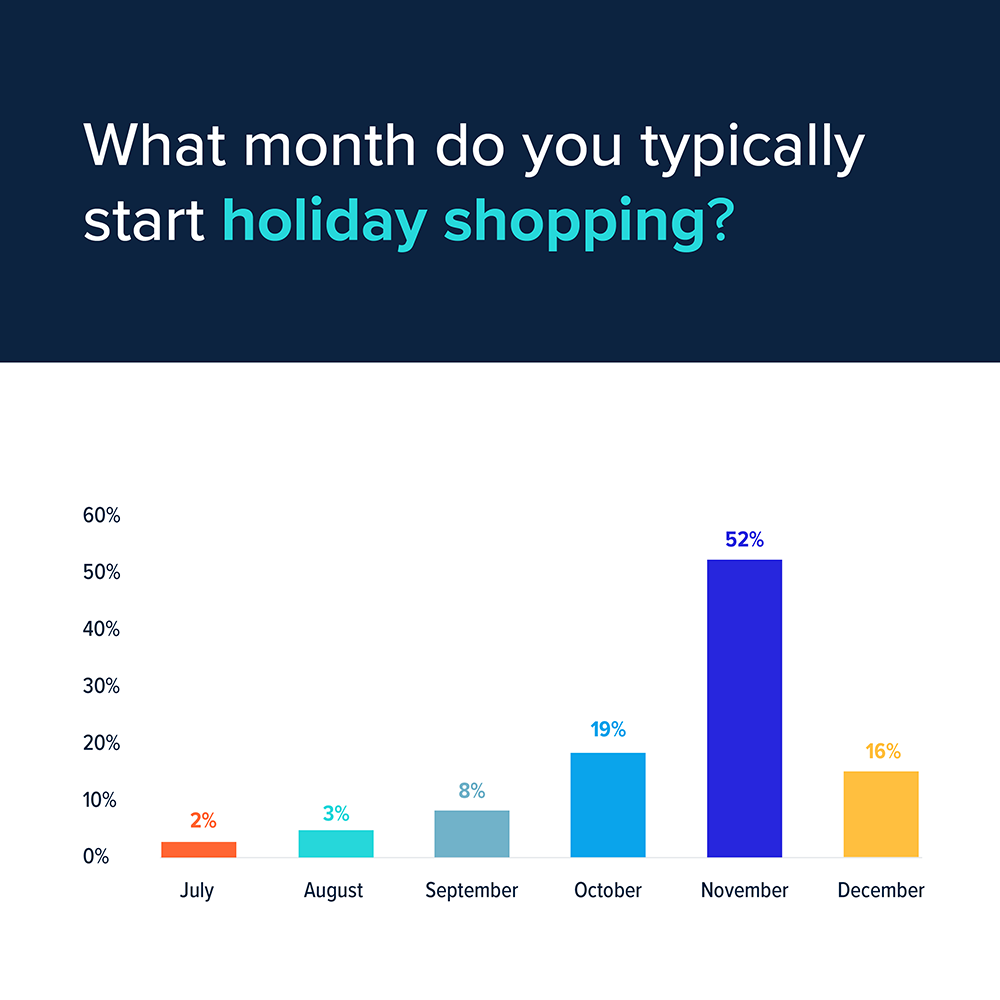 What month do you typically start holiday shopping?

60%
50%
40%
30%
20%
10%
0%

2%
3%
8%
19%
52%
16%

July
August
September
October
November
December